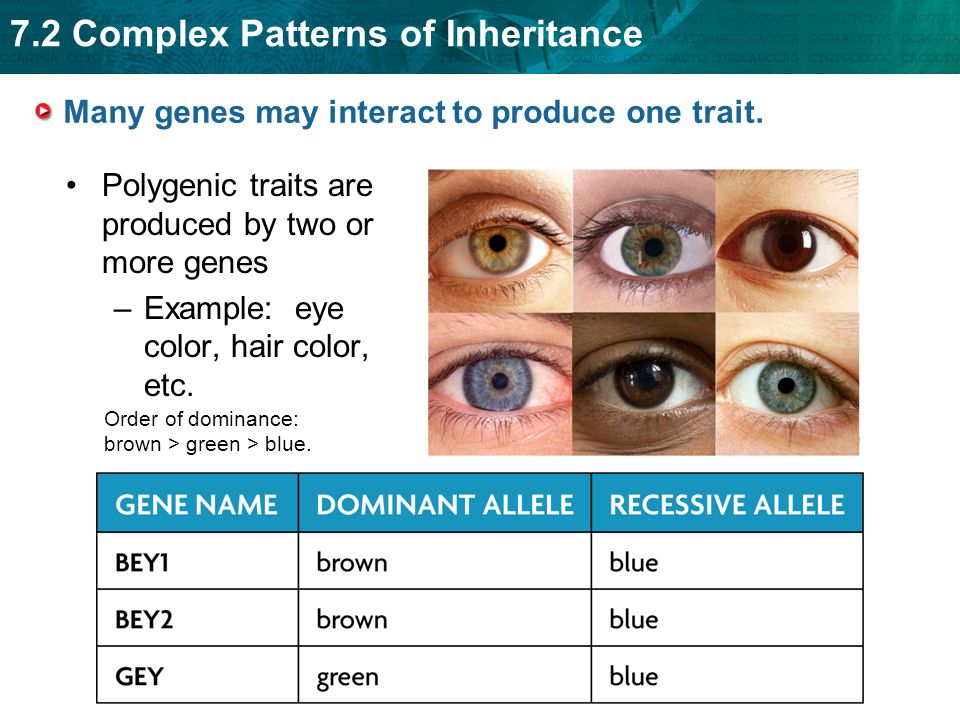 7.2 Complex Patterns of Inheritance

Many genes may interact to produce one trait.

• Polygenic traits are produced by two or more genes
– Example: eye color, hair color, etc.

Order of dominance: brown > green > blue.

| GENE NAME | DOMINANT ALLELE | RECESSIVE ALLELE |
|---|---|---|
| BEY1 | brown | blue |
| BEY2 | brown | blue |
| GEY | green | blue |